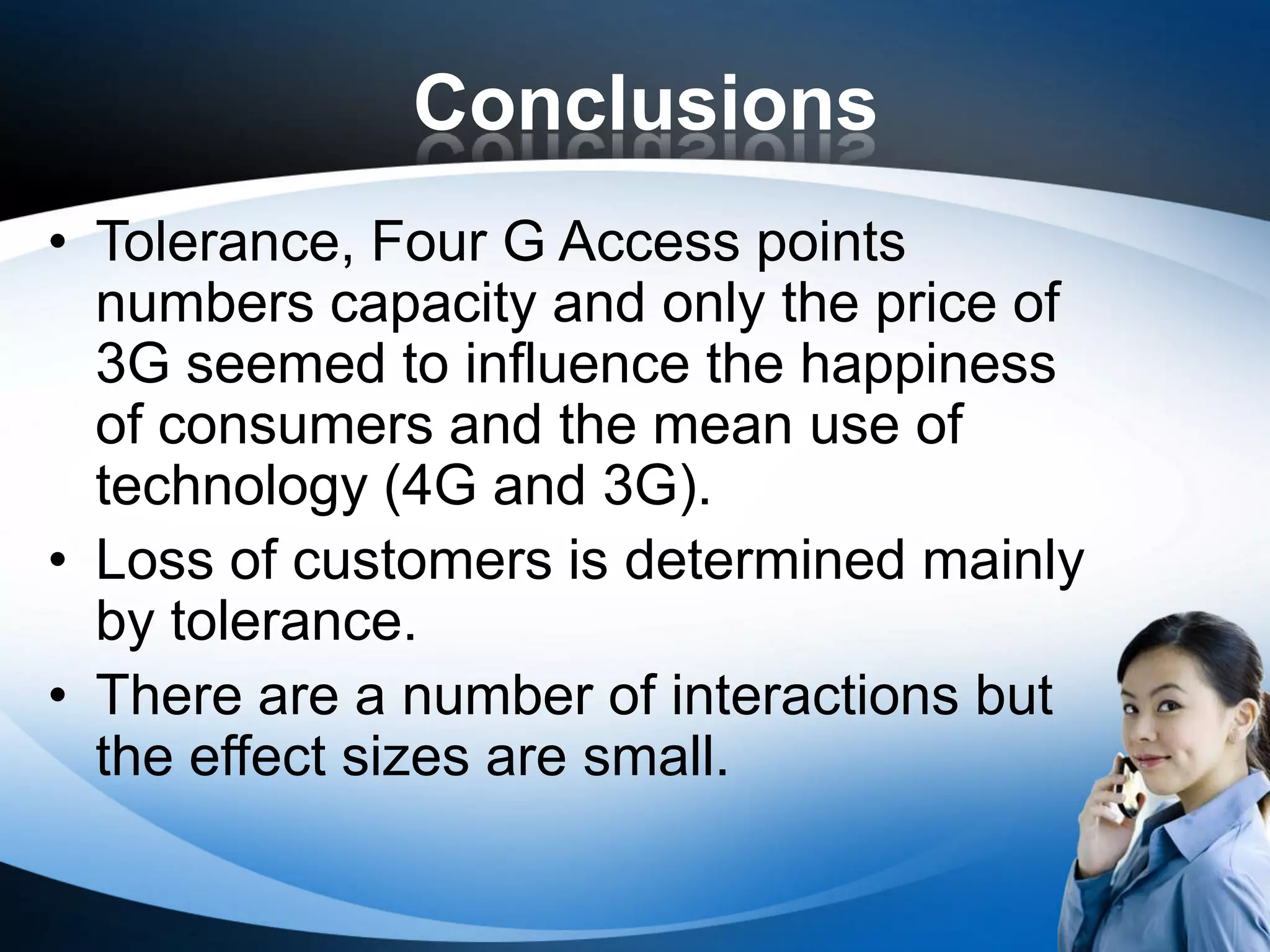 Conclusions

• Tolerance, Four G Access points numbers capacity and only the price of 3G seemed to influence the happiness of consumers and the mean use of technology (4G and 3G).
• Loss of customers is determined mainly by tolerance.
• There are a number of interactions but the effect sizes are small.